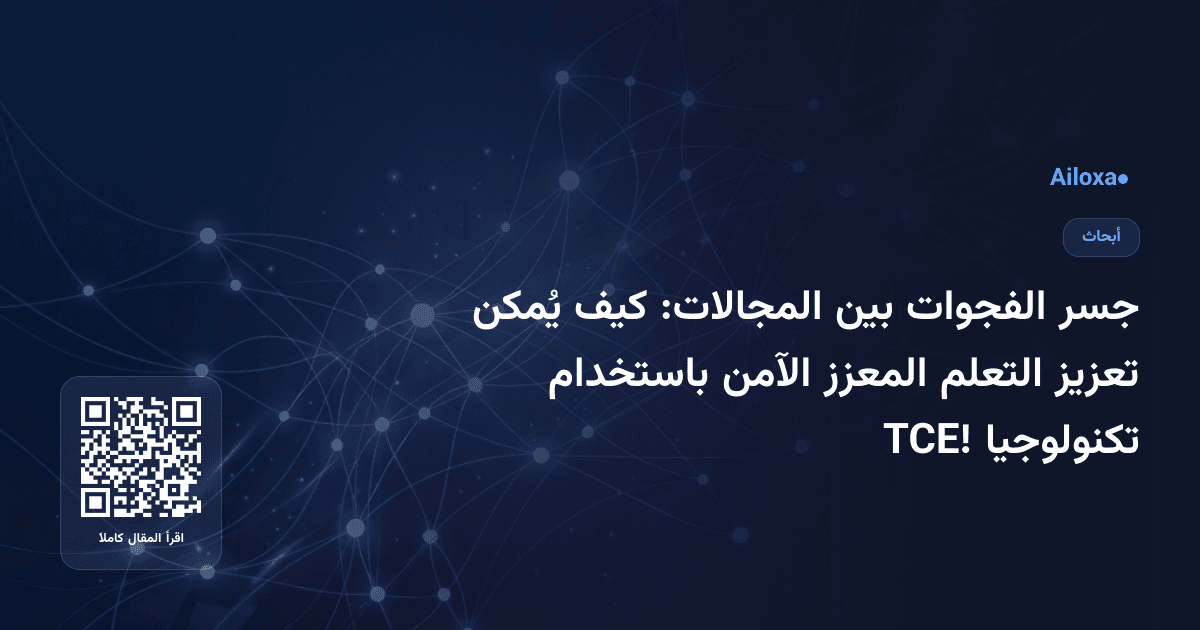 Ailoxa

أبحاث

جسر الفجوات بين المجالات: كيف يُمكن تعزيز التعلم المعزز الآمن باستخدام تكنولوجيا TCE!

اقرأ المقال كاملا